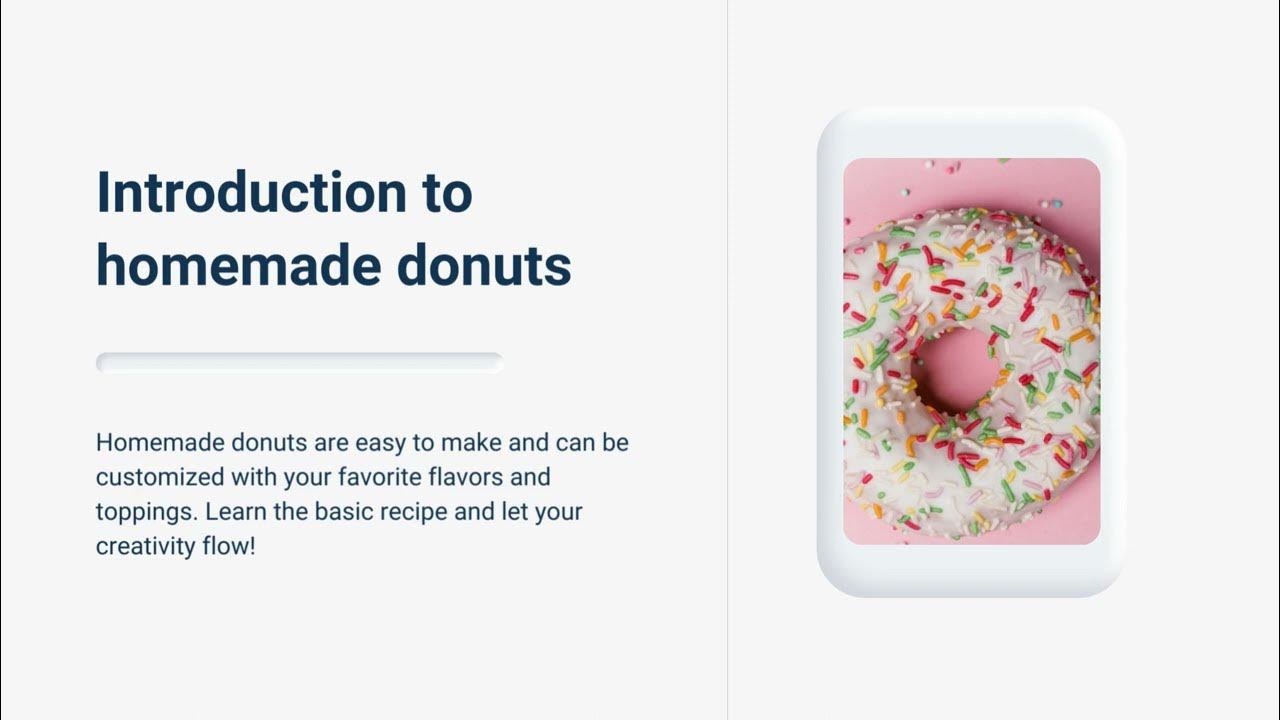 Introduction to homemade donuts

Homemade donuts are easy to make and can be customized with your favorite flavors and toppings. Learn the basic recipe and let your creativity flow!